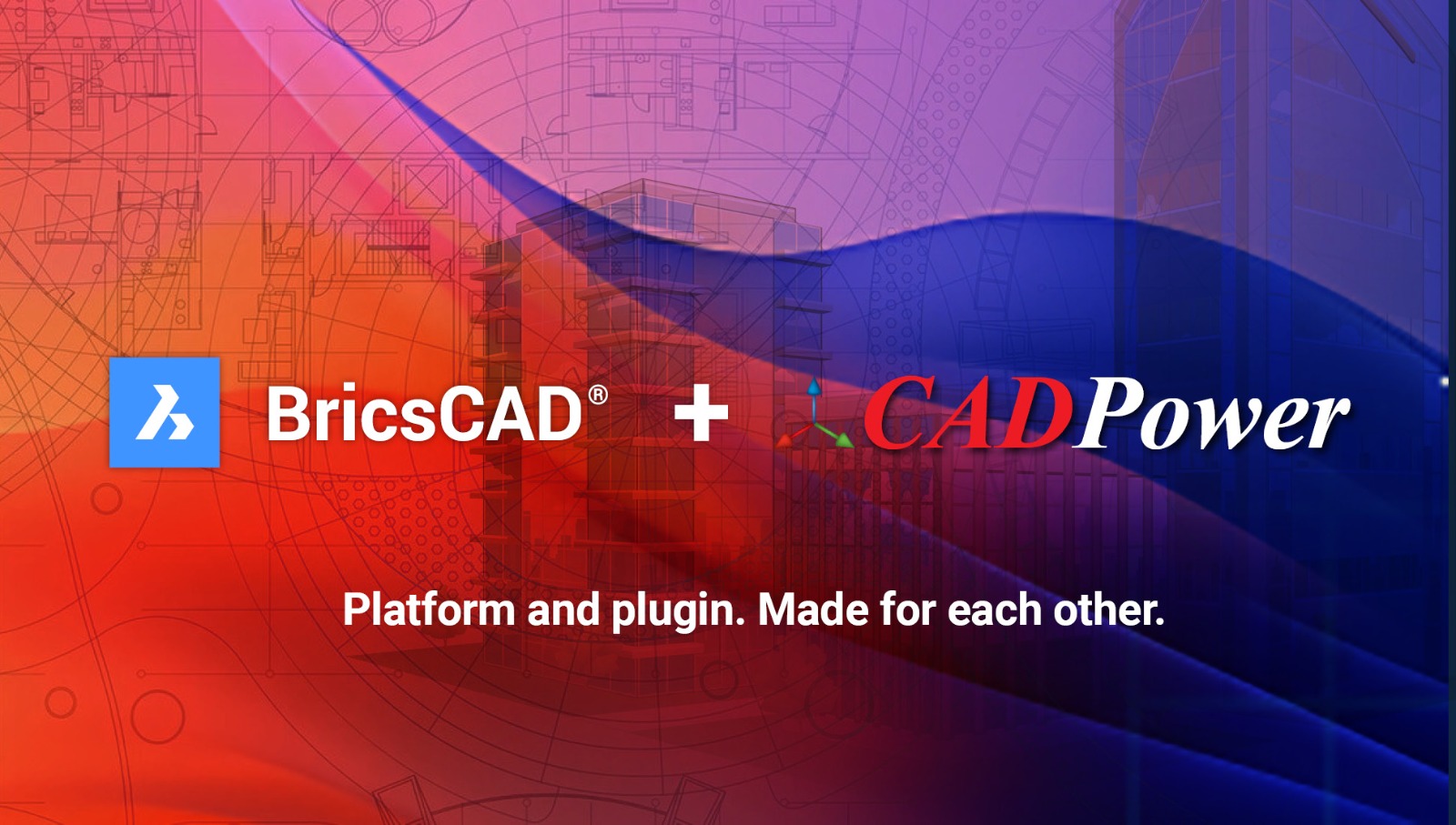 BricsCAD® + CADPower

Platform and plugin. Made for each other.